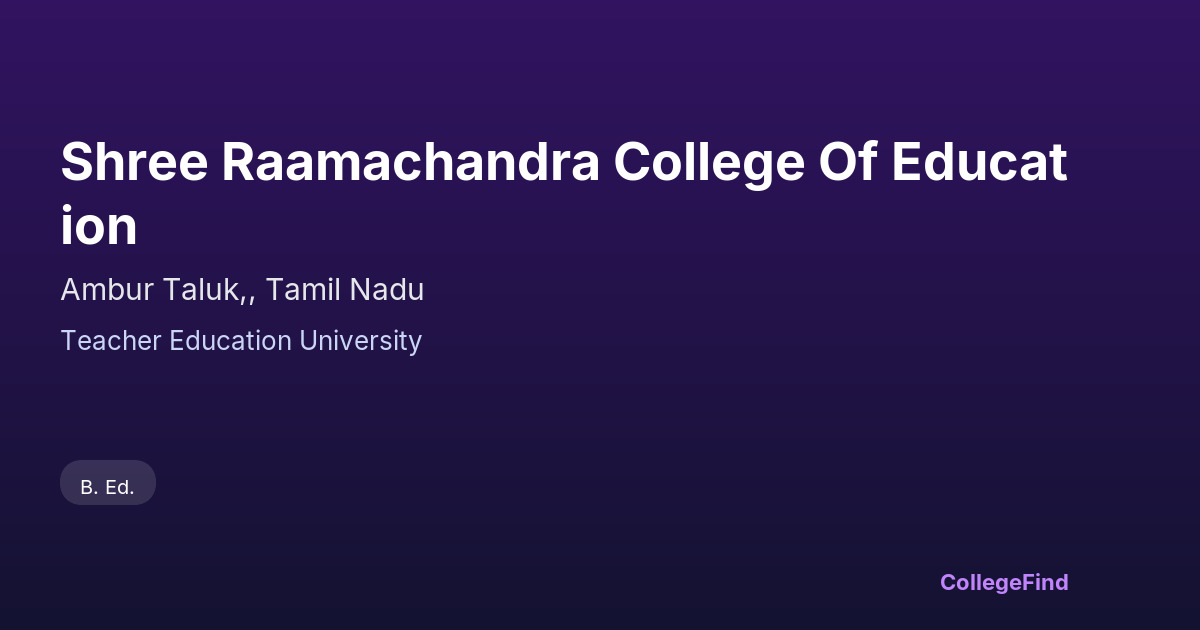 Shree Raamachandra College Of Education

Ambur Taluk,, Tamil Nadu

Teacher Education University

B. Ed.

CollegeFind